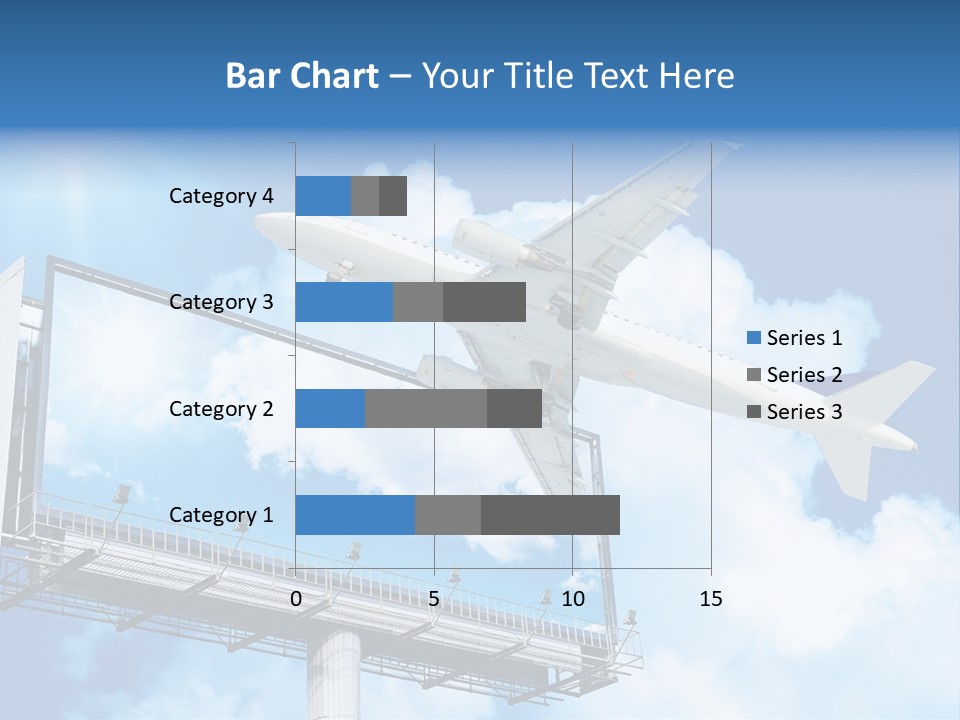 Bar Chart – Your Title Text Here

Category 4
Category 3
Category 2
Category 1

0
5
10
15

Series 1
Series 2
Series 3